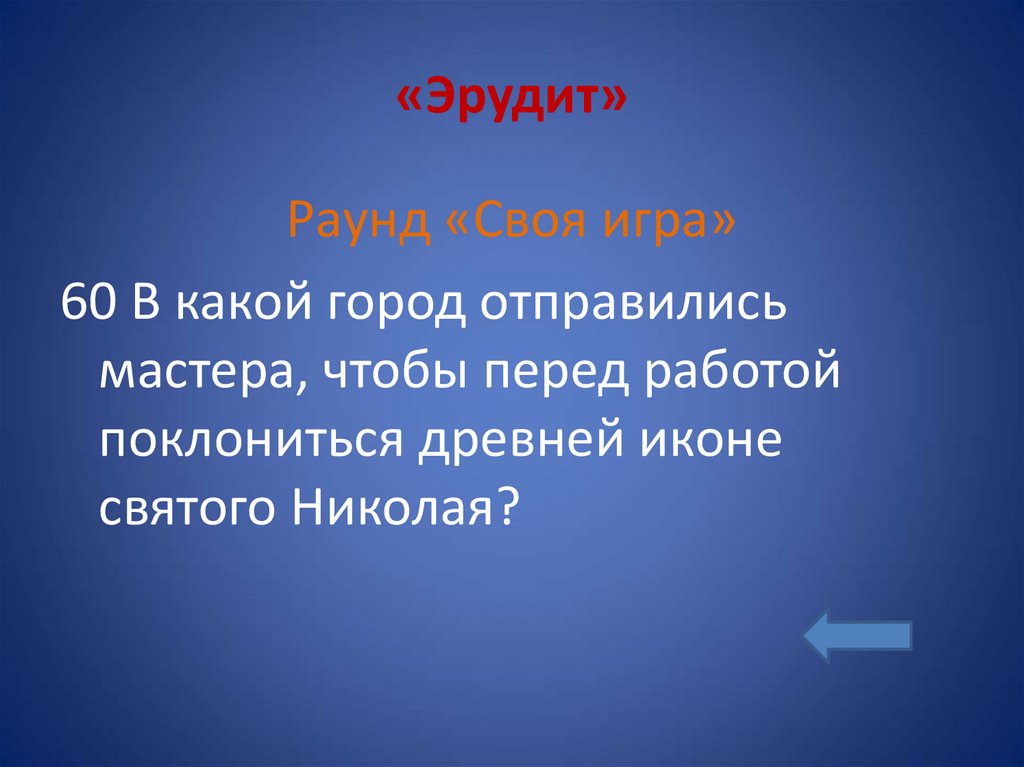 «Эрудит»

Раунд «Своя игра»

60 В какой город отправились мастера, чтобы перед работой поклониться древней иконе святого Николая?